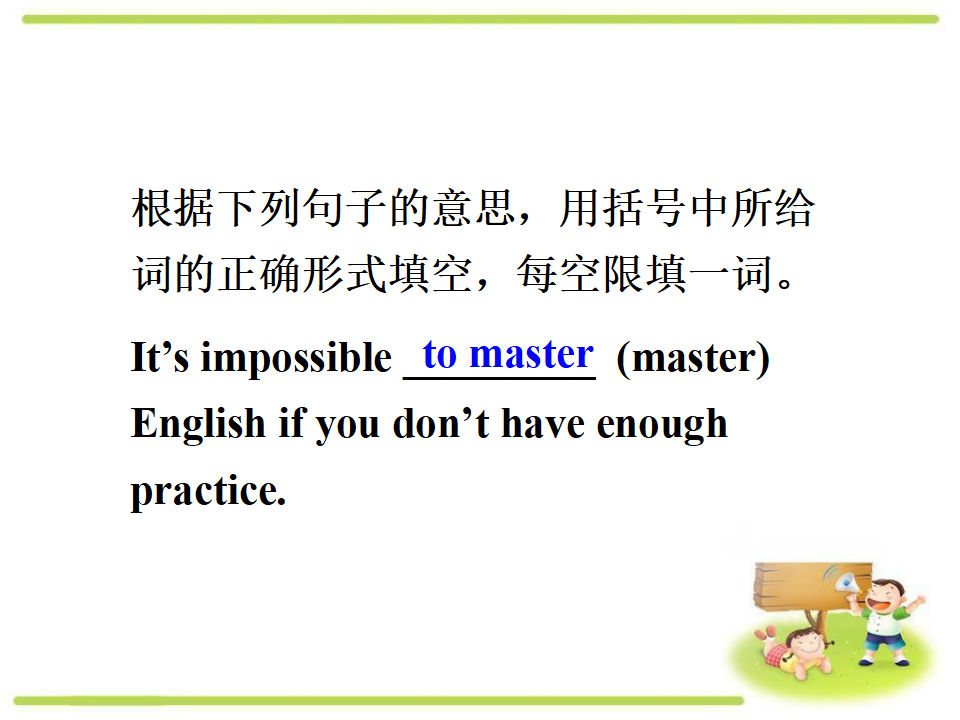 根据下列句子的意思，用括号中所给词的正确形式填空，每空限填一词。

It’s impossible to master (master) English if you don’t have enough practice.